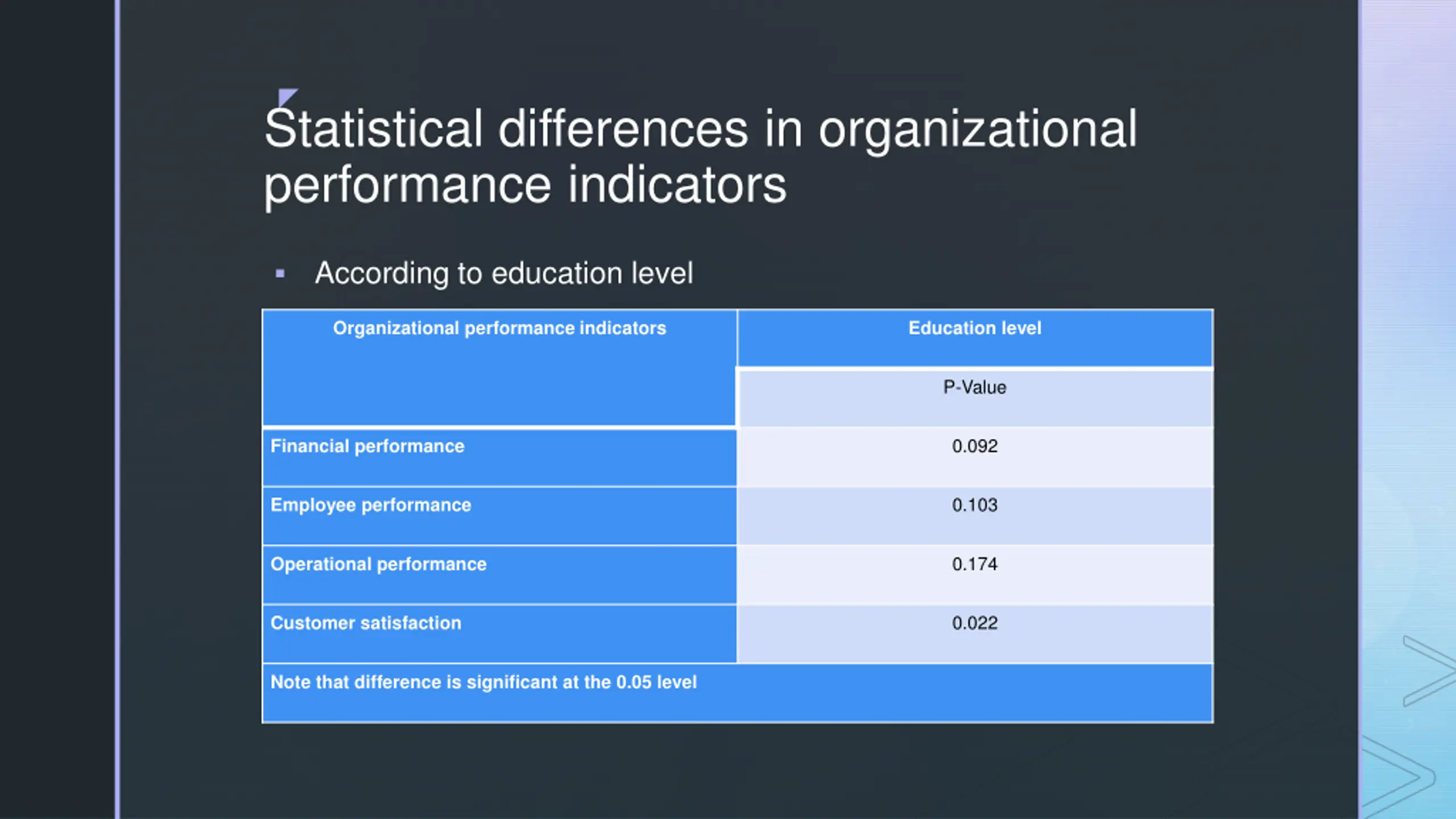 Statistical differences in organizational performance indicators

▪ According to education level

| Organizational performance indicators | Education level |
|---|---|
| | P-Value |
| Financial performance | 0.092 |
| Employee performance | 0.103 |
| Operational performance | 0.174 |
| Customer satisfaction | 0.022 |
| Note that difference is significant at the 0.05 level | |